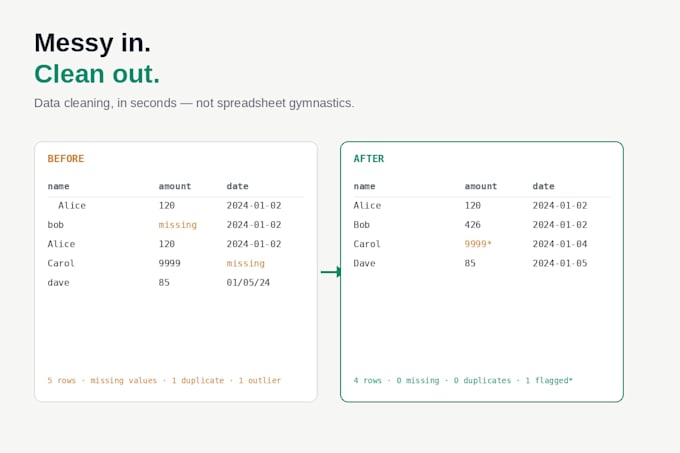 Messy in.
Clean out.

Data cleaning, in seconds — not spreadsheet gymnastics.

BEFORE

| name | amount | date |
|---|---|---|
| Alice | 120 | 2024-01-02 |
| bob | missing | 2024-01-02 |
| Alice | 120 | 2024-01-02 |
| Carol | 9999 | missing |
| dave | 85 | 01/05/24 |

5 rows · missing values · 1 duplicate · 1 outlier

AFTER

| name | amount | date |
|---|---|---|
| Alice | 120 | 2024-01-02 |
| Bob | 426 | 2024-01-02 |
| Carol | 9999* | 2024-01-04 |
| Dave | 85 | 2024-01-05 |

4 rows · 0 missing · 0 duplicates · 1 flagged*